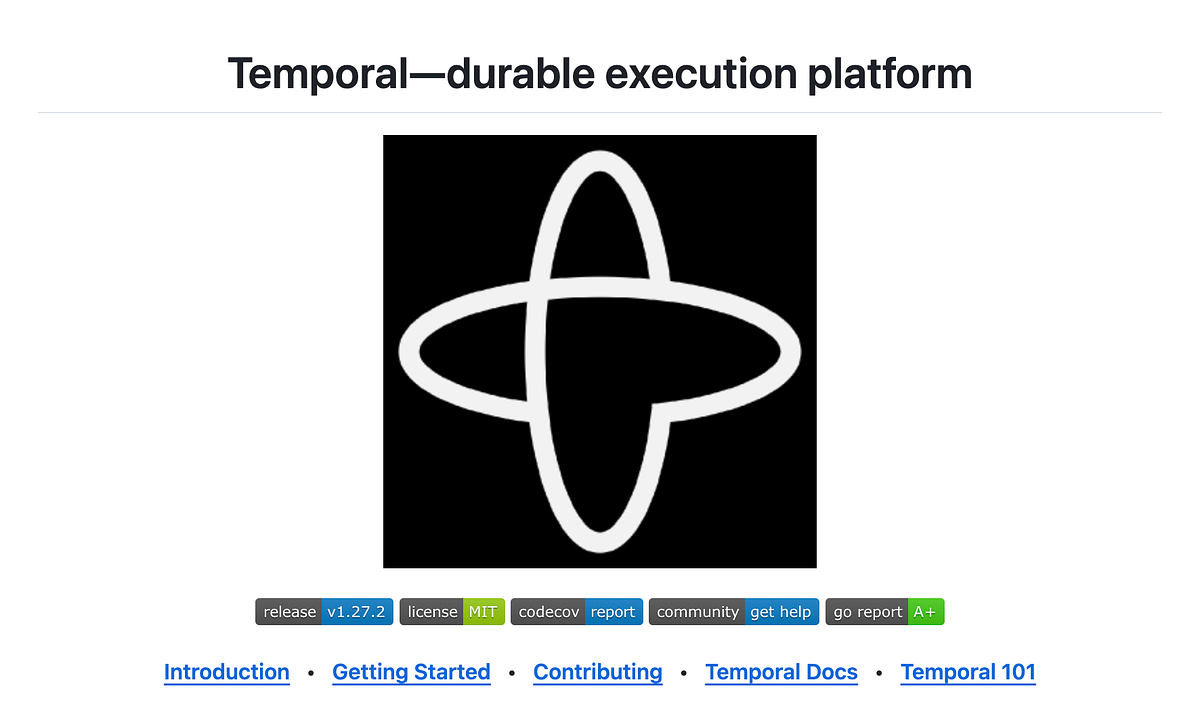 Temporal—durable execution platform

release v1.27.2 license MIT codecov report community get help go report A+

Introduction • Getting Started • Contributing • Temporal Docs • Temporal 101